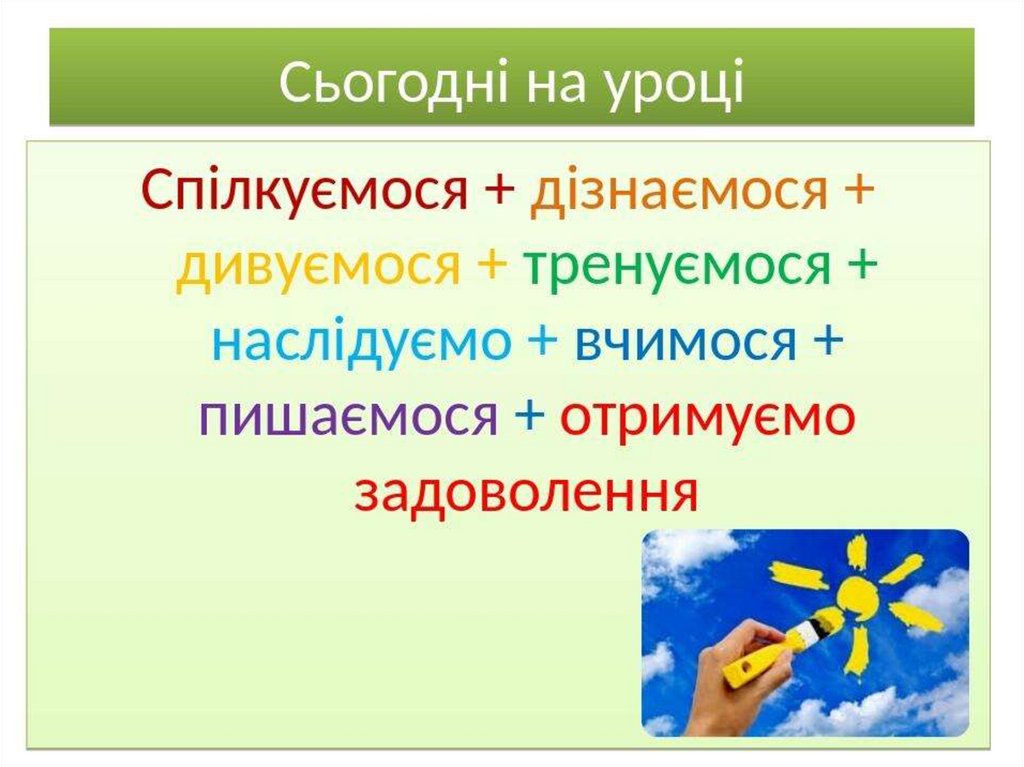 Сьогодні на уроці

Спілкуємося + дізнаємося + дивуємося + тренуємося + наслідуємо + вчимося + пишаємося + отримуємо задоволення